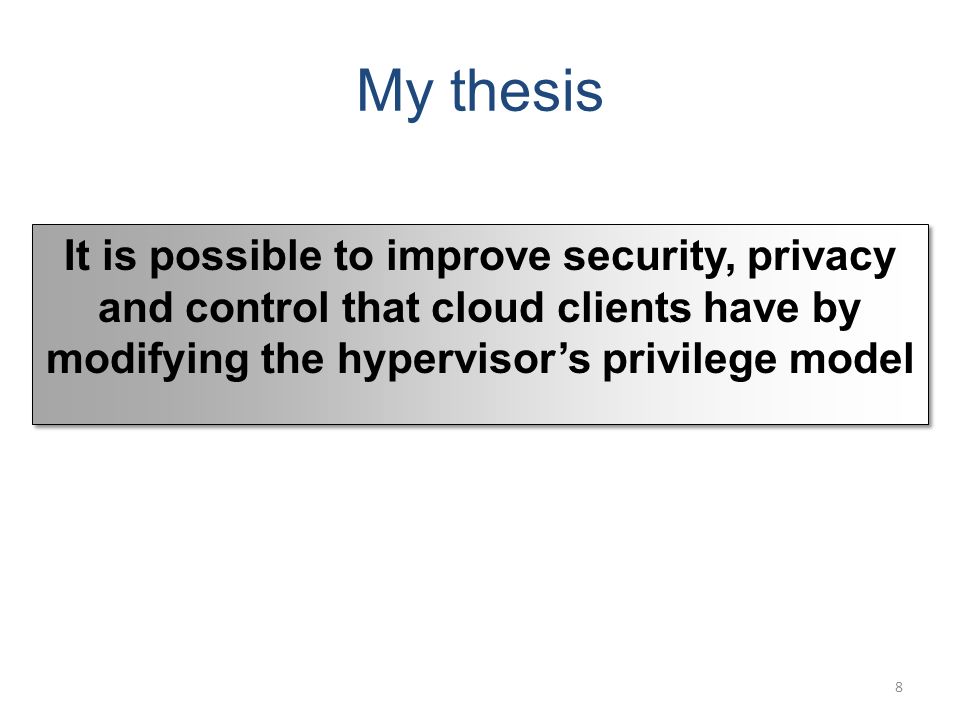 My thesis

It is possible to improve security, privacy and control that cloud clients have by modifying the hypervisor’s privilege model

8